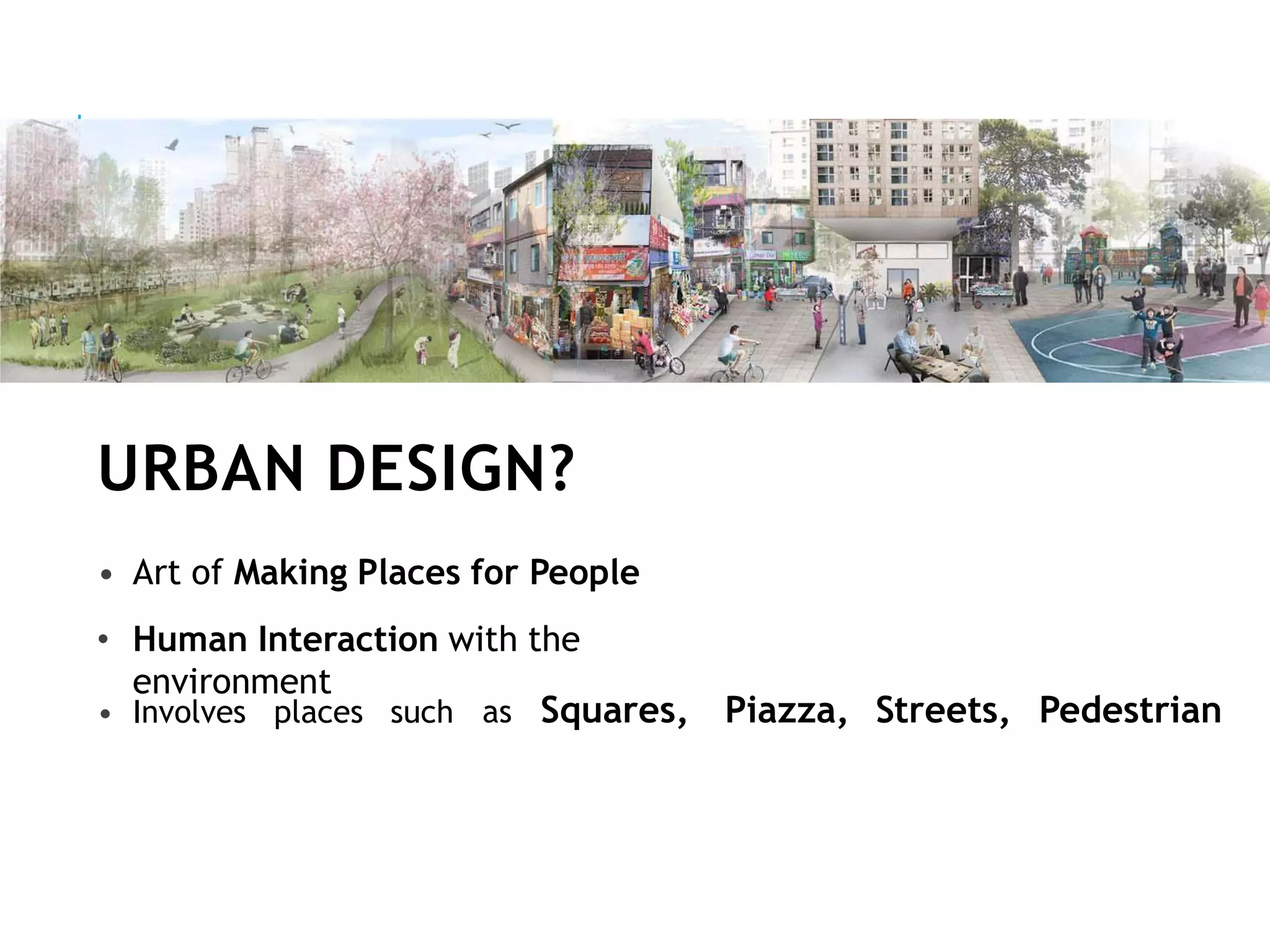 URBAN DESIGN?

• Art of Making Places for People

• Human Interaction with the environment

• Involves places such as Squares, Piazza, Streets, Pedestrian